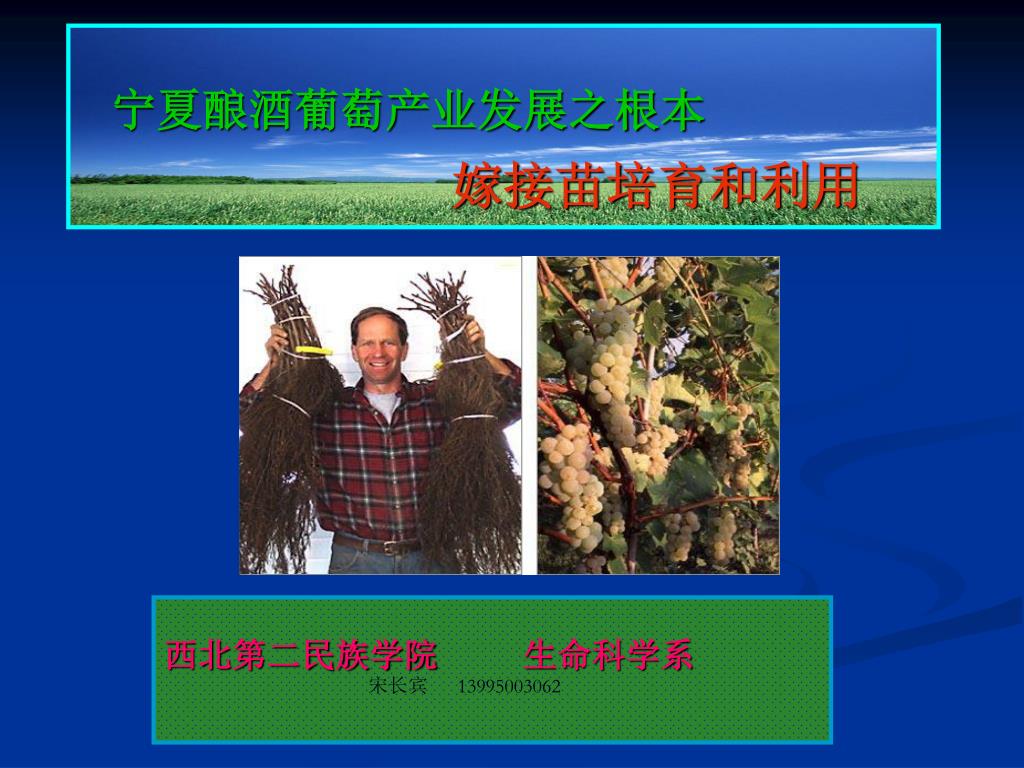 宁夏酿酒葡萄产业发展之根本

嫁接苗培育和利用

西北第二民族学院　　生命科学系

宋长宾　13995003062